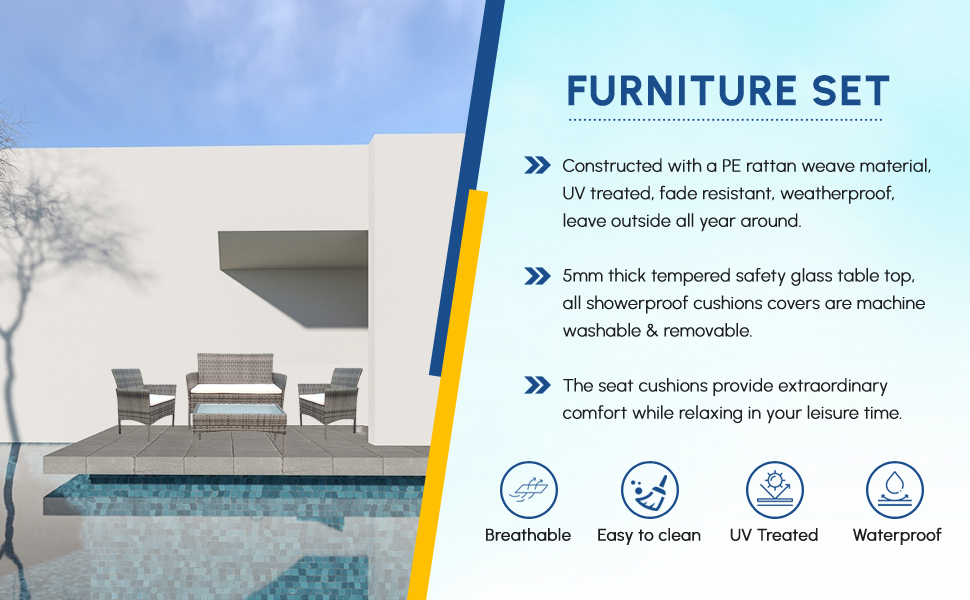 FURNITURE SET

Constructed with a PE rattan weave material, UV treated, fade resistant, weatherproof, leave outside all year around.

5mm thick tempered safety glass table top, all showerproof cushions covers are machine washable & removable.

The seat cushions provide extraordinary comfort while relaxing in your leisure time.

Breathable

Easy to clean

UV Treated

Waterproof